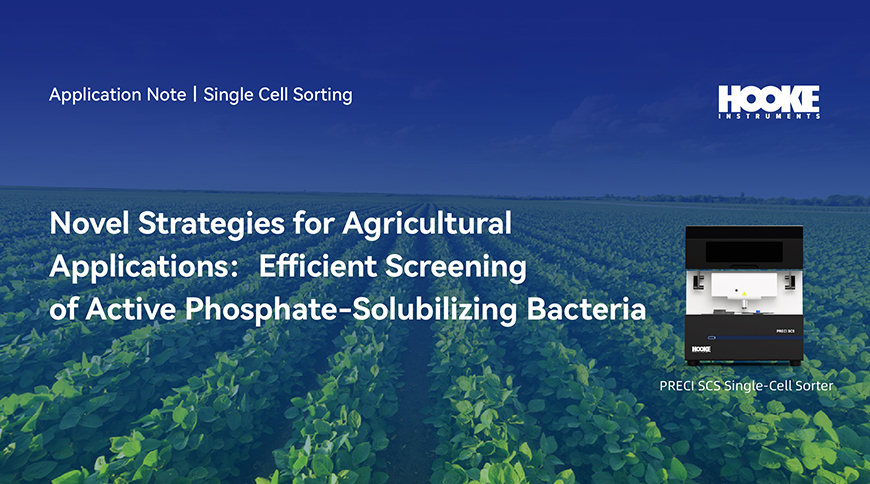 Application Note | Single Cell Sorting

HOOKE
INSTRUMENTS

Novel Strategies for Agricultural Applications: Efficient Screening of Active Phosphate-Solubilizing Bacteria

PRECI SCS

HOOKE

PRECI SCS Single-Cell Sorter